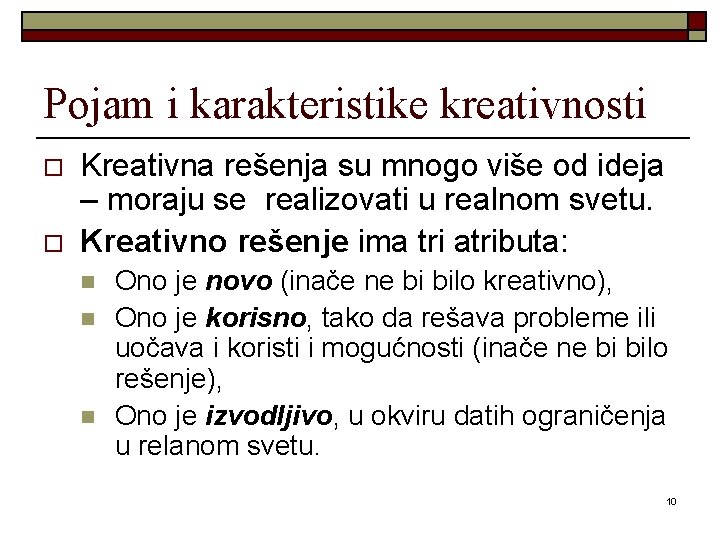 Pojam i karakteristike kreativnosti

Kreativna rešenja su mnogo više od ideja – moraju se realizovati u realnom svetu.

Kreativno rešenje ima tri atributa:

Ono je novo (inače ne bi bilo kreativno),

Ono je korisno, tako da rešava probleme ili uočava i koristi i mogućnosti (inače ne bi bilo rešenje),

Ono je izvodljivo, u okviru datih ograničenja u relanom svetu.

10